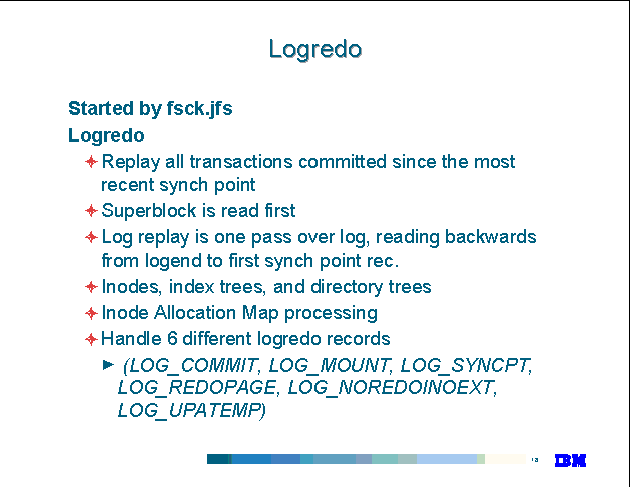 Logredo

Started by fsck.jfs

Logredo

Replay all transactions committed since the most recent synch point

Superblock is read first

Log replay is one pass over log, reading backwards from logend to first synch point rec.

Inodes, index trees, and directory trees

Inode Allocation Map processing

Handle 6 different logredo records

(LOG_COMMIT, LOG_MOUNT, LOG_SYNCPT, LOG_REDOPAGE, LOG_NOREDOINOEXT, LOG_UPATEMP)

13

IBM